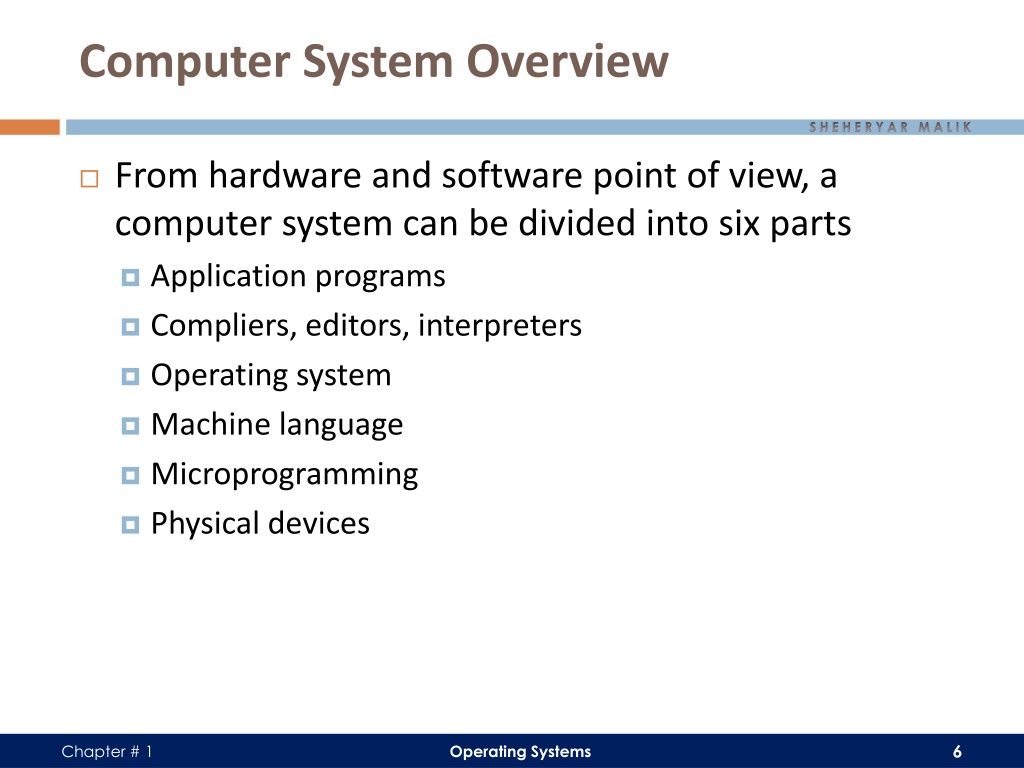 Computer System Overview

SHEHERYAR MALIK

From hardware and software point of view, a computer system can be divided into six parts

Application programs

Compliers, editors, interpreters

Operating system

Machine language

Microprogramming

Physical devices

Chapter # 1

Operating Systems

6